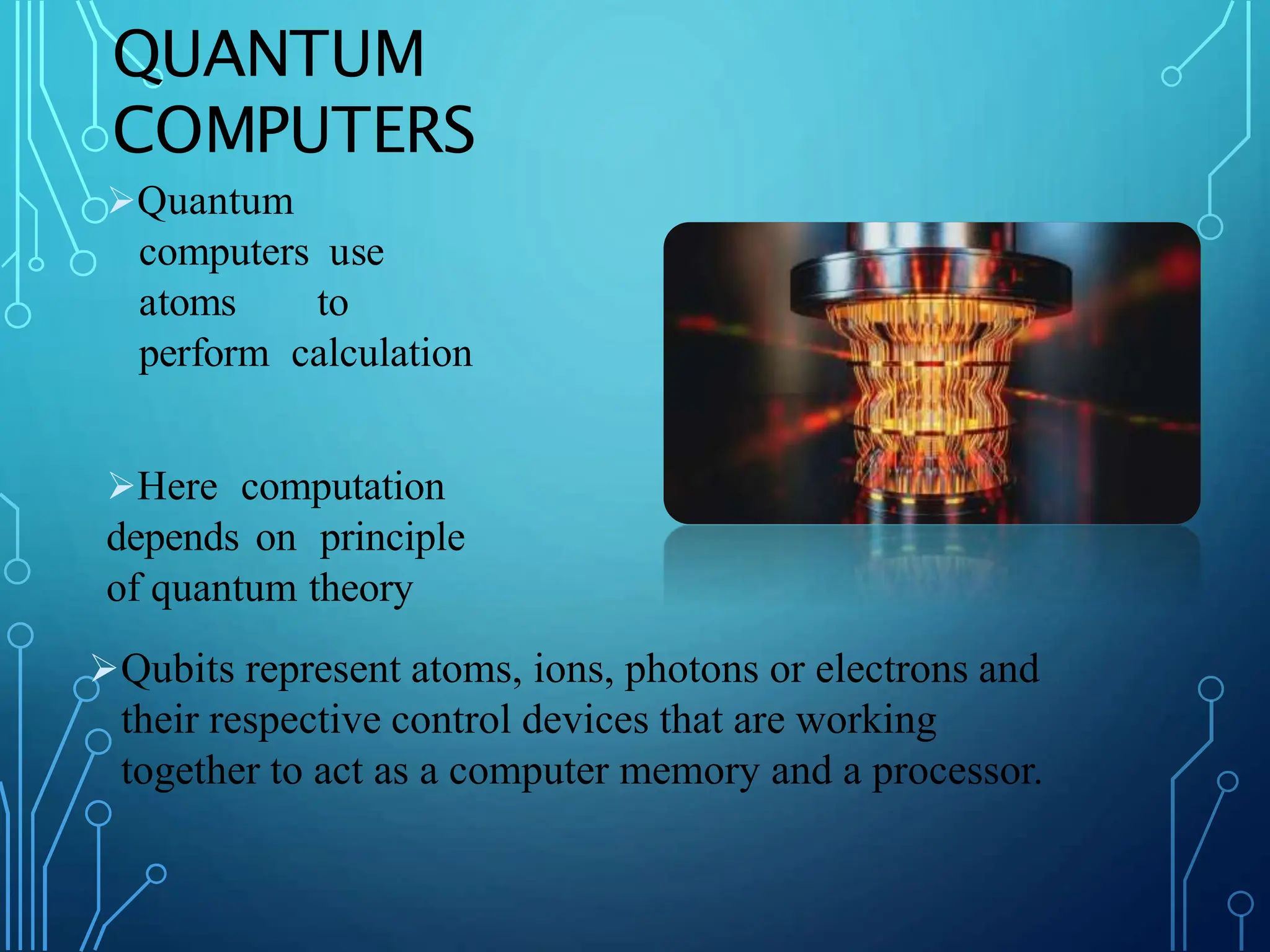 QUANTUM COMPUTERS

➢Quantum computers use atoms to perform calculation

➢Here computation depends on principle of quantum theory

➢Qubits represent atoms, ions, photons or electrons and their respective control devices that are working together to act as a computer memory and a processor.